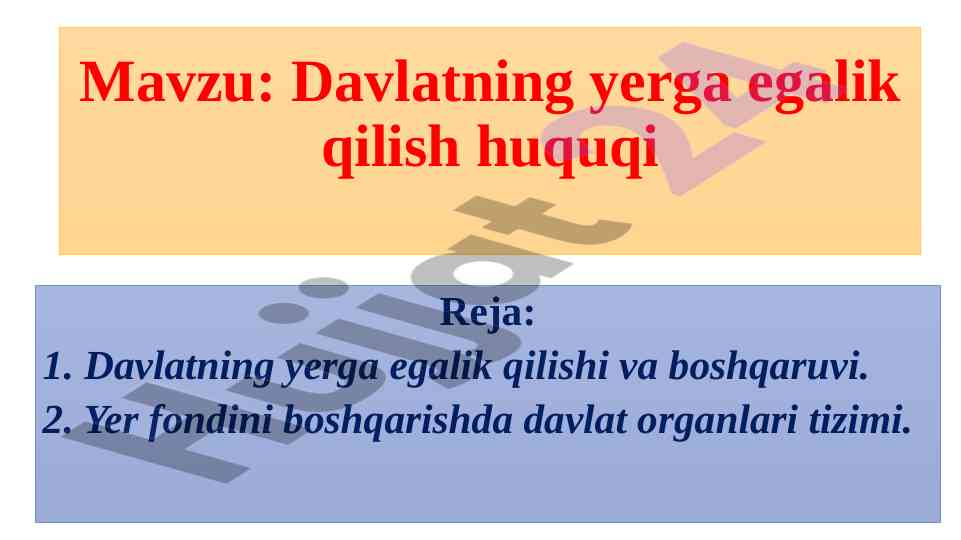 Mavzu: Davlatning yerga egalik qilish huquqi

Reja:
1. Davlatning yerga egalik qilishi va boshqaruvi.
2. Yer fondini boshqarishda davlat organlari tizimi.

Hujjat24